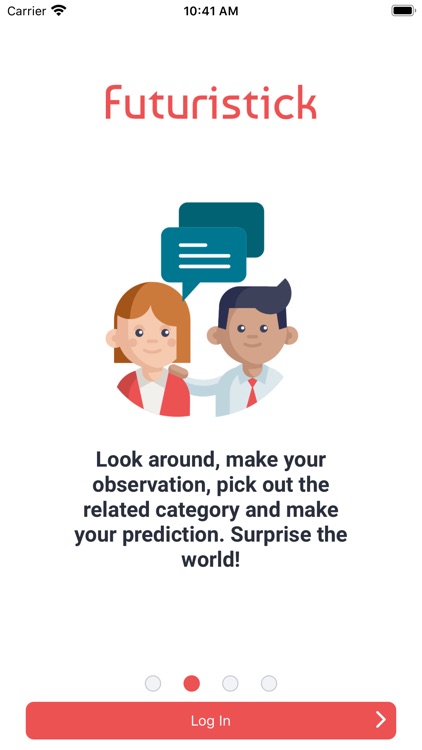 Carrier 10:41 AM

Futuristick

Look around, make your observation, pick out the related category and make your prediction. Surprise the world!

Log In